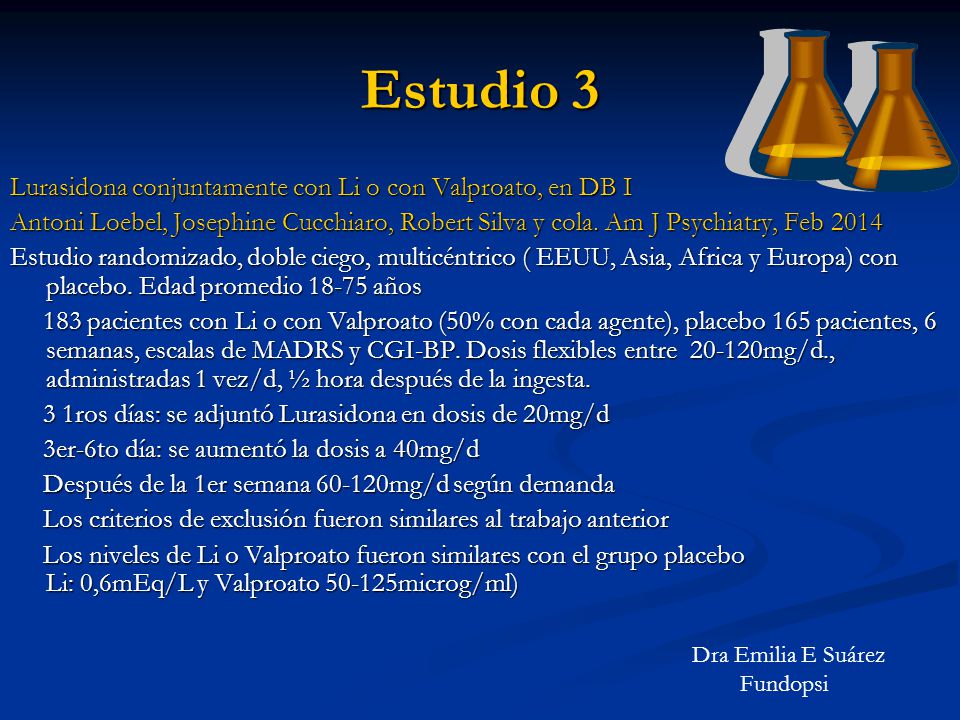 Estudio 3

Lurasidona conjuntamente con Li o con Valproato, en DB I

Antoni Loebel, Josephine Cucchiaro, Robert Silva y cola. Am J Psychiatry, Feb 2014

Estudio randomizado, doble ciego, multicéntrico ( EEUU, Asia, Africa y Europa) con placebo. Edad promedio 18-75 años

183 pacientes con Li o con Valproato (50% con cada agente), placebo 165 pacientes, 6 semanas, escalas de MADRS y CGI-BP. Dosis flexibles entre 20-120mg/d., administradas 1 vez/d, ½ hora después de la ingesta.

3 1ros días: se adjuntó Lurasidona en dosis de 20mg/d

3er-6to día: se aumentó la dosis a 40mg/d

Después de la 1er semana 60-120mg/d según demanda

Los criterios de exclusión fueron similares al trabajo anterior

Los niveles de Li o Valproato fueron similares con el grupo placebo Li: 0,6mEq/L y Valproato 50-125microg/ml)

Dra Emilia E Suárez
Fundopsi